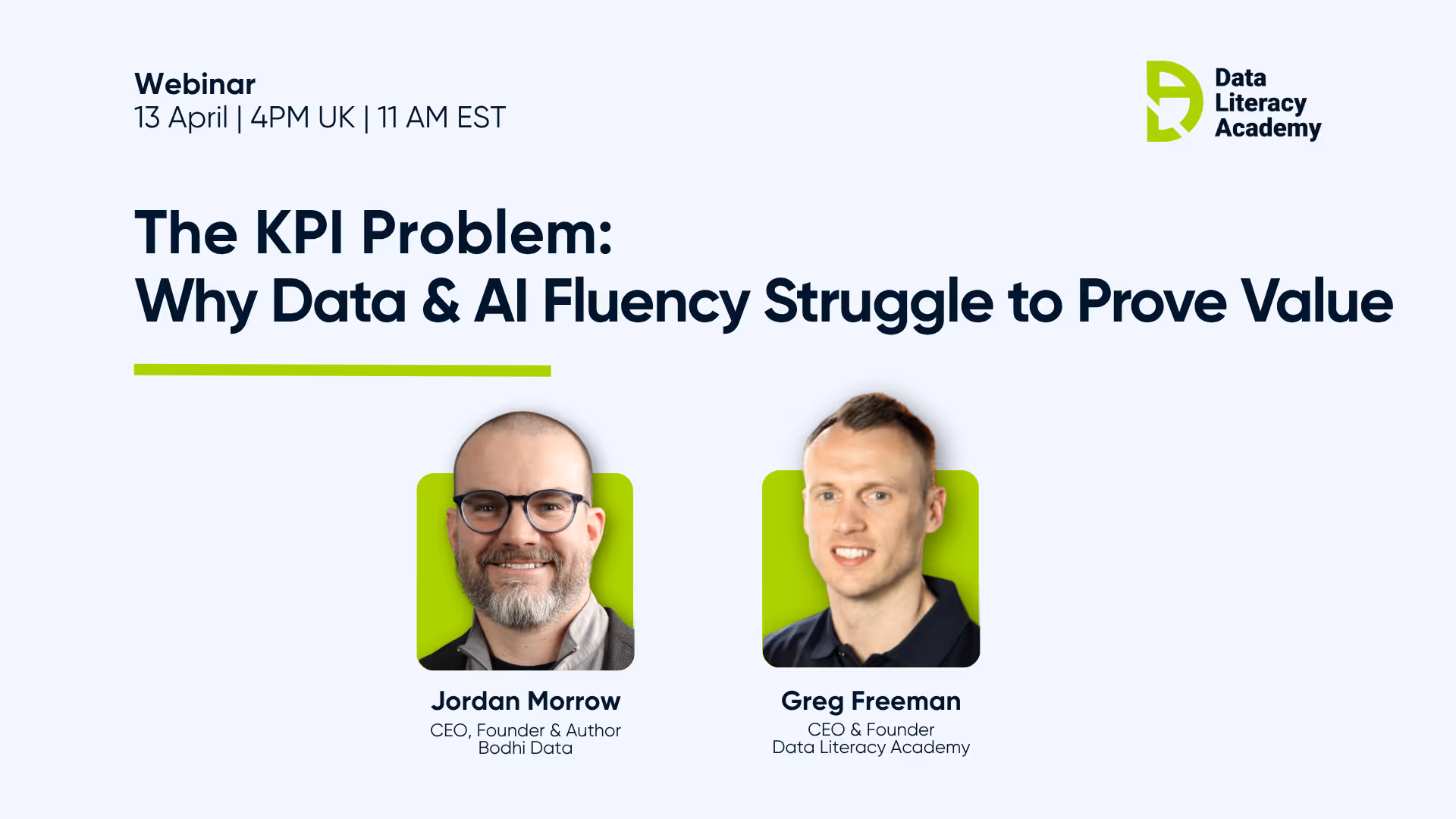 Webinar
13 April | 4PM UK | 11 AM EST

Data
Literacy
Academy

The KPI Problem:
Why Data & AI Fluency Struggle to Prove Value

Jordan Morrow
CEO, Founder & Author
Bodhi Data

Greg Freeman
CEO & Founder
Data Literacy Academy